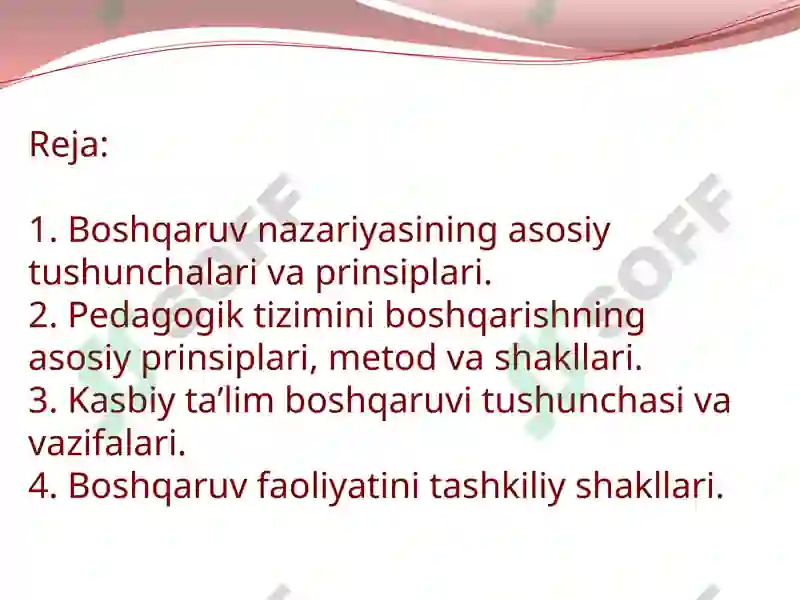 Reja:

1. Boshqaruv nazariyasining asosiy tushunchalari va prinsiplari.
2. Pedagogik tizimini boshqarishning asosiy prinsiplari, metod va shakllari.
3. Kasbiy ta’lim boshqaruvi tushunchasi va vazifalari.
4. Boshqaruv faoliyatini tashkiliy shakllari.

SOFF
SOFF